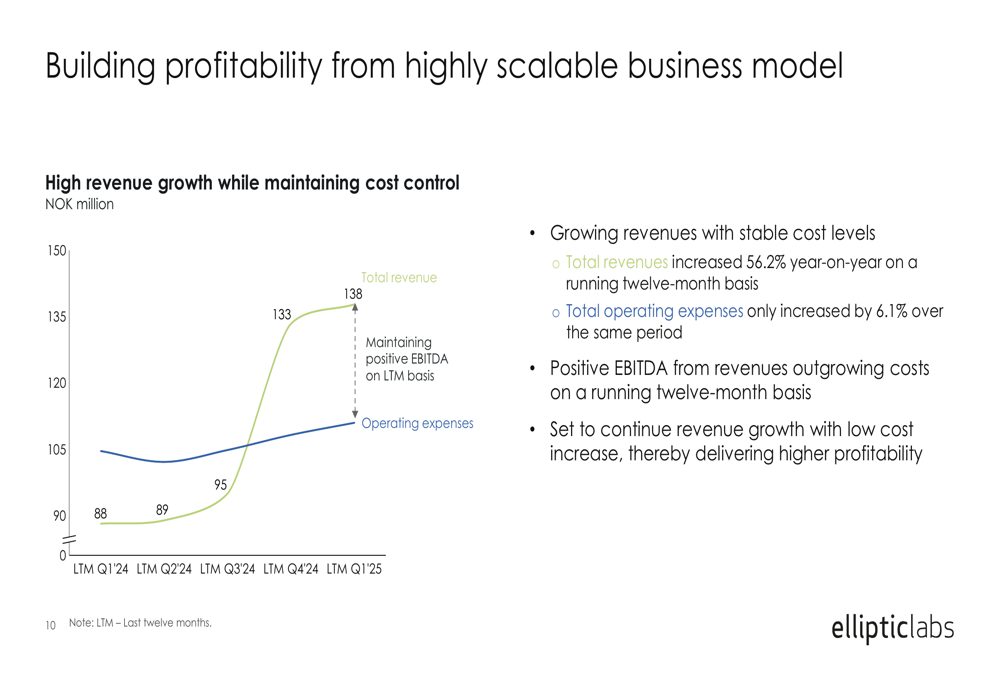 Building profitability from highly scalable business model

High revenue growth while maintaining cost control
NOK million

150
135
120
105
90
0

Total revenue
138
133
Maintaining positive EBITDA on LTM basis
Operating expenses
95
88
89

LTM Q1'24 LTM Q2'24 LTM Q3'24 LTM Q4'24 LTM Q1'25

• Growing revenues with stable cost levels
  o Total revenues increased 56.2% year-on-year on a running twelve-month basis
  o Total operating expenses only increased by 6.1% over the same period
• Positive EBITDA from revenues outgrowing costs on a running twelve-month basis
• Set to continue revenue growth with low cost increase, thereby delivering higher profitability

10 Note: LTM – Last twelve months.

ellipticlabs